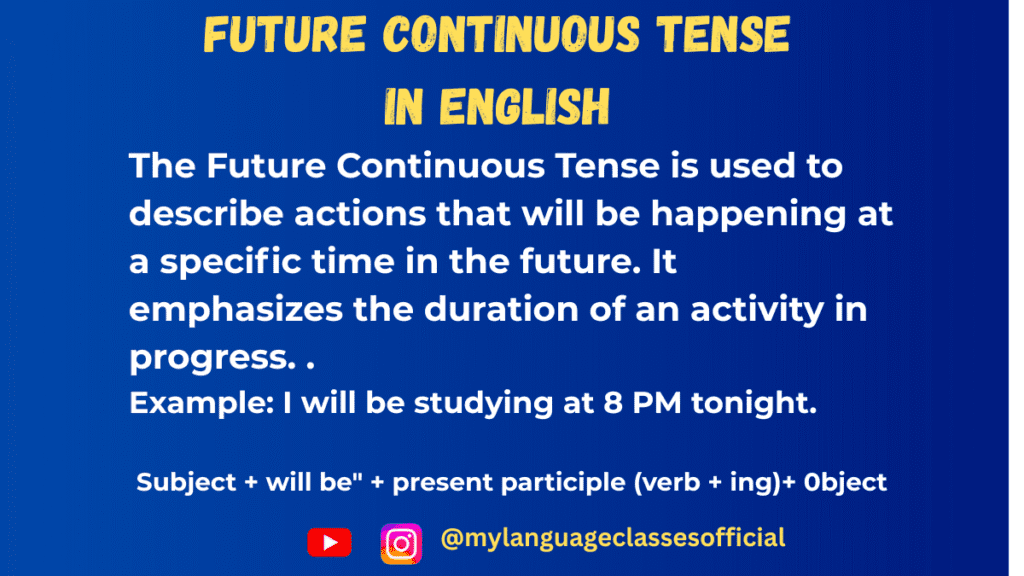 FUTURE CONTINUOUS TENSE
IN ENGLISH

The Future Continuous Tense is used to describe actions that will be happening at a specific time in the future. It emphasizes the duration of an activity in progress. .
Example: I will be studying at 8 PM tonight.

Subject + will be" + present participle (verb + ing)+ 0bject

@mylanguageclassesofficial